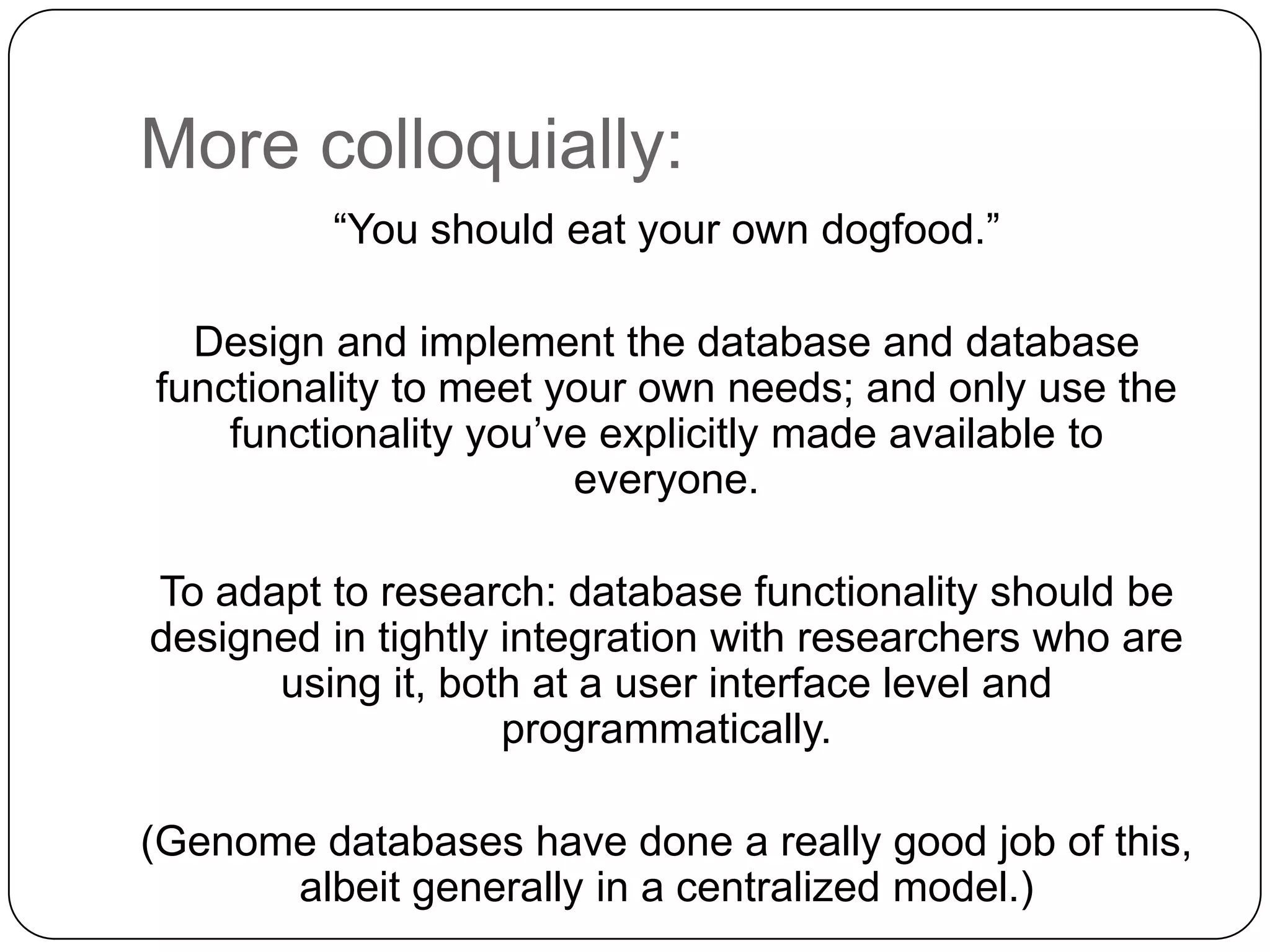 More colloquially:

“You should eat your own dogfood.”

Design and implement the database and database functionality to meet your own needs; and only use the functionality you’ve explicitly made available to everyone.

To adapt to research: database functionality should be designed in tightly integration with researchers who are using it, both at a user interface level and programmatically.

(Genome databases have done a really good job of this, albeit generally in a centralized model.)